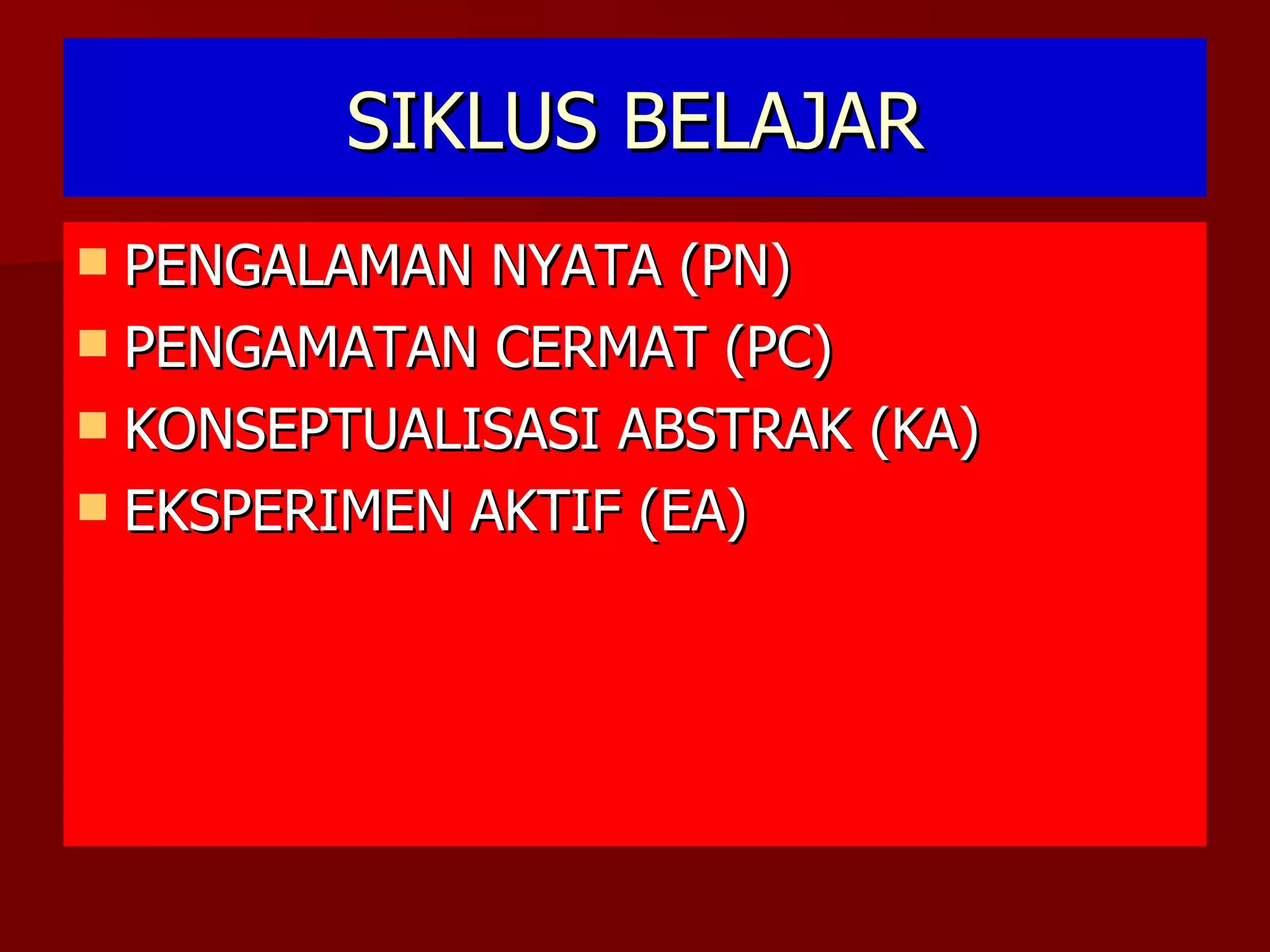 SIKLUS BELAJAR

- PENGALAMAN NYATA (PN)
- PENGAMATAN CERMAT (PC)
- KONSEPTUALISASI ABSTRAK (KA)
- EKSPERIMEN AKTIF (EA)